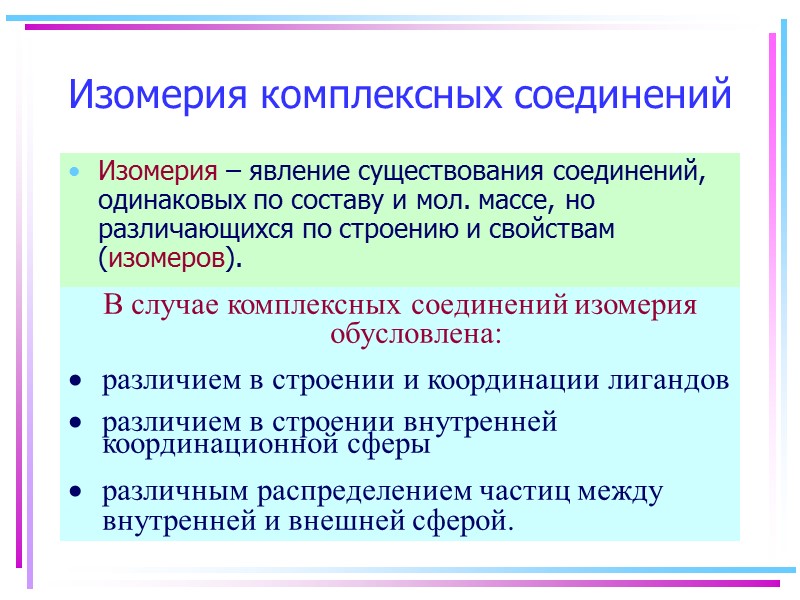 Изомерия комплексных соединений

• Изомерия – явление существования соединений, одинаковых по составу и мол. массе, но различающихся по строению и свойствам (изомеров).

В случае комплексных соединений изомерия обусловлена:

• различием в строении и координации лигандов
• различием в строении внутренней координационной сферы
• различным распределением частиц между внутренней и внешней сферой.